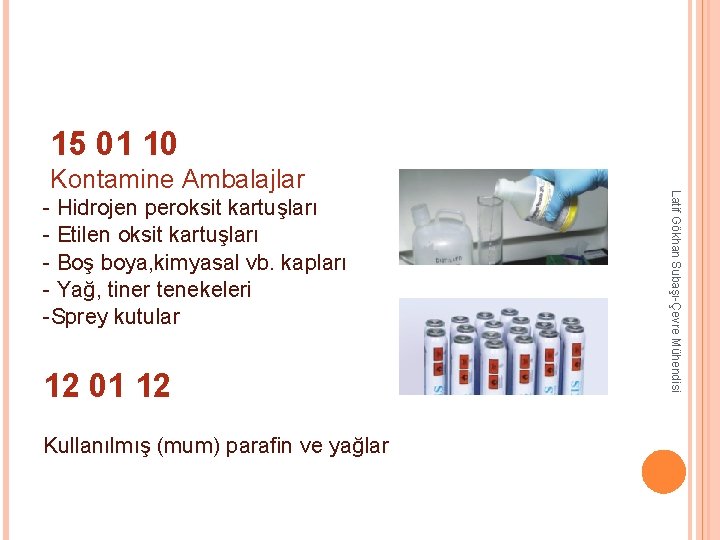 15 01 10

Kontamine Ambalajlar
- Hidrojen peroksit kartuşları
- Etilen oksit kartuşları
- Boş boya,kimyasal vb. kapları
- Yağ, tiner tenekeleri
-Sprey kutular

12 01 12

Kullanılmış (mum) parafin ve yağlar

Latif Gökhan Subaşı-Çevre Mühendisi